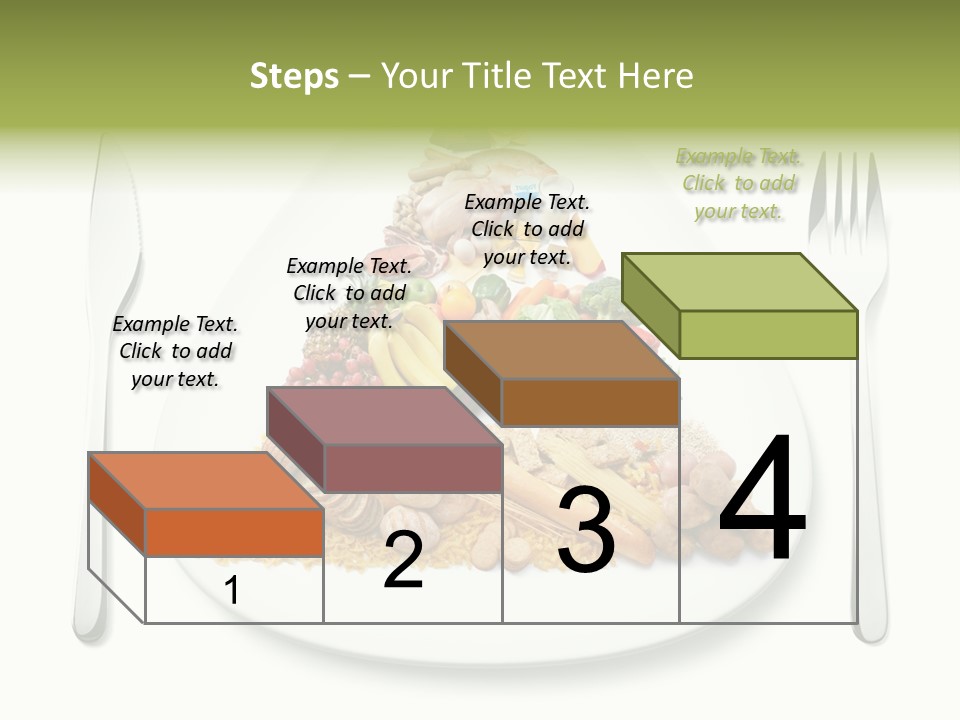 Steps – Your Title Text Here

Example Text. Click to add your text.

Example Text. Click to add your text.

Example Text. Click to add your text.

Example Text. Click to add your text.

1

2

3

4